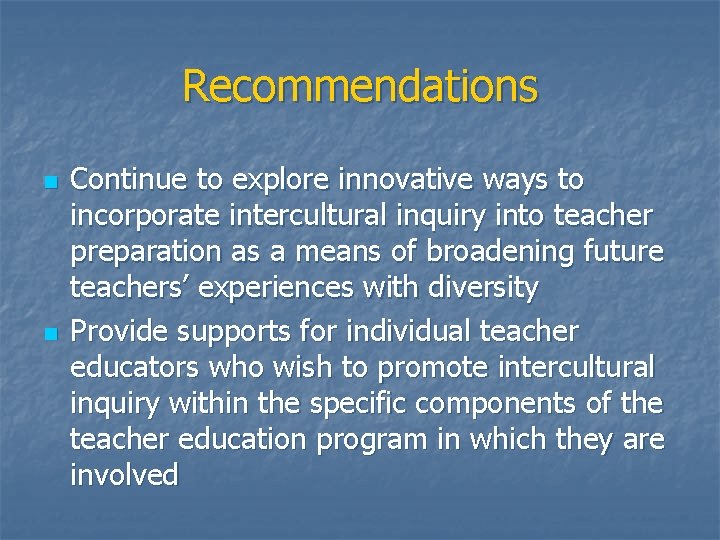 Recommendations

- Continue to explore innovative ways to incorporate intercultural inquiry into teacher preparation as a means of broadening future teachers' experiences with diversity
- Provide supports for individual teacher educators who wish to promote intercultural inquiry within the specific components of the teacher education program in which they are involved